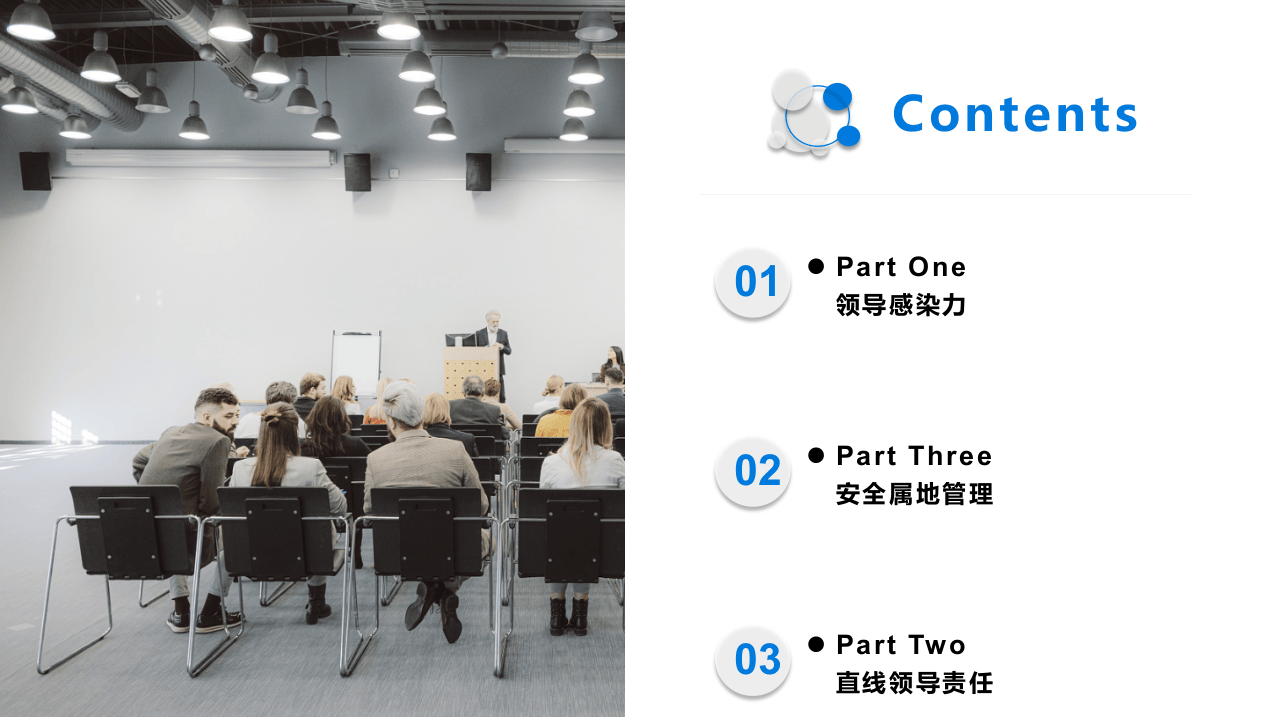 Contents

01
• Part One
领导感染力

02
• Part Three
安全属地管理

03
• Part Two
直线领导责任